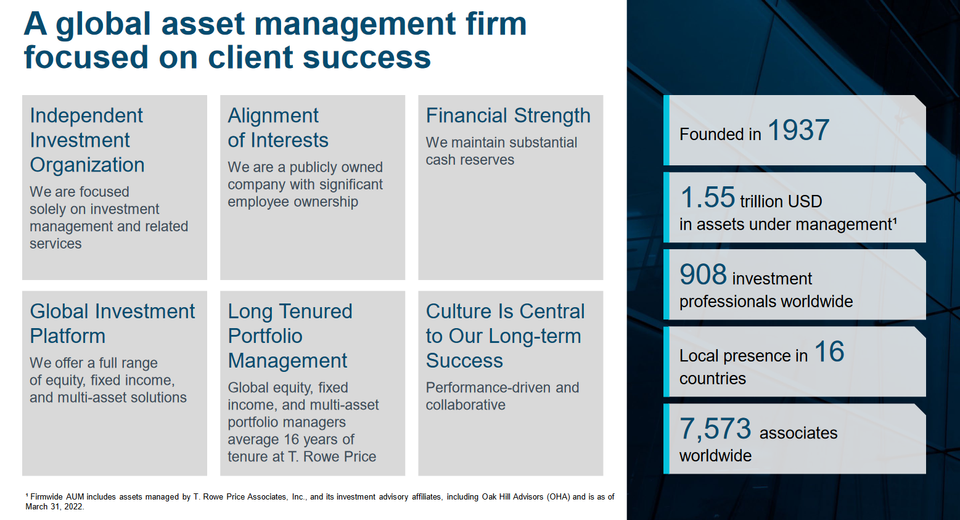 A global asset management firm focused on client success

Independent Investment Organization
We are focused solely on investment management and related services

Alignment of Interests
We are a publicly owned company with significant employee ownership

Financial Strength
We maintain substantial cash reserves

Global Investment Platform
We offer a full range of equity, fixed income, and multi-asset solutions

Long Tenured Portfolio Management
Global equity, fixed income, and multi-asset portfolio managers average 16 years of tenure at T. Rowe Price

Culture Is Central to Our Long-term Success
Performance-driven and collaborative

Founded in 1937

1.55 trillion USD in assets under management¹

908 investment professionals worldwide

Local presence in 16 countries

7,573 associates worldwide

¹ Firmwide AUM includes assets managed by T. Rowe Price Associates, Inc., and its investment advisory affiliates, including Oak Hill Advisors (OHA) and is as of March 31, 2022.